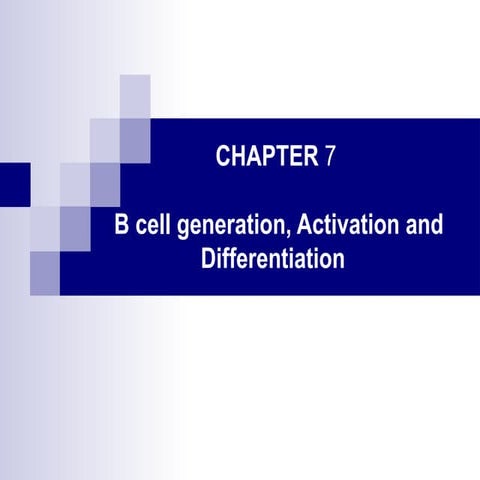 CHAPTER 7

B cell generation, Activation and Differentiation